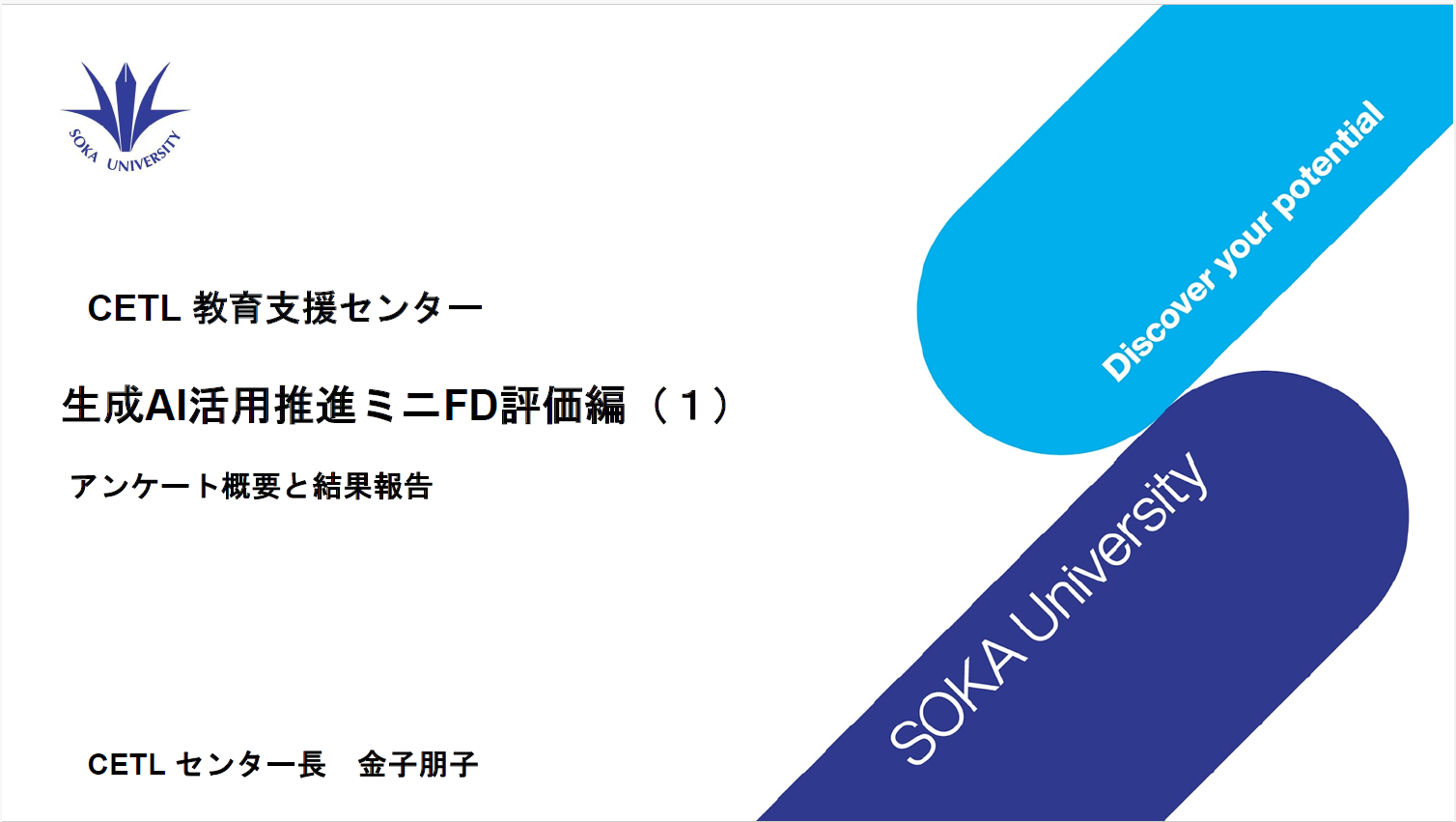 SOKA UNIVERSITY

CETL 教育支援センター

生成AI活用推進ミニFD評価編（１）

アンケート概要と結果報告

CETL センター長　金子朋子

Discover your potential

SOKA University